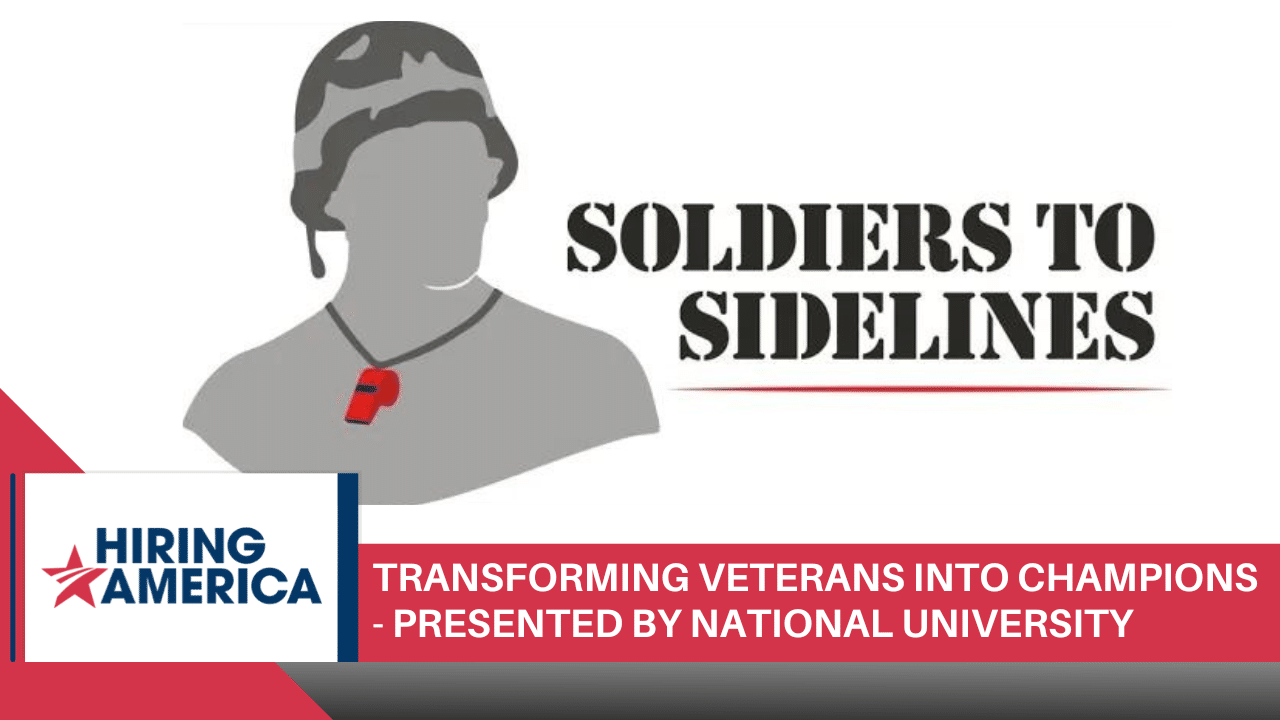 SOLDIERS TO SIDELINES

HIRING AMERICA

TRANSFORMING VETERANS INTO CHAMPIONS - PRESENTED BY NATIONAL UNIVERSITY